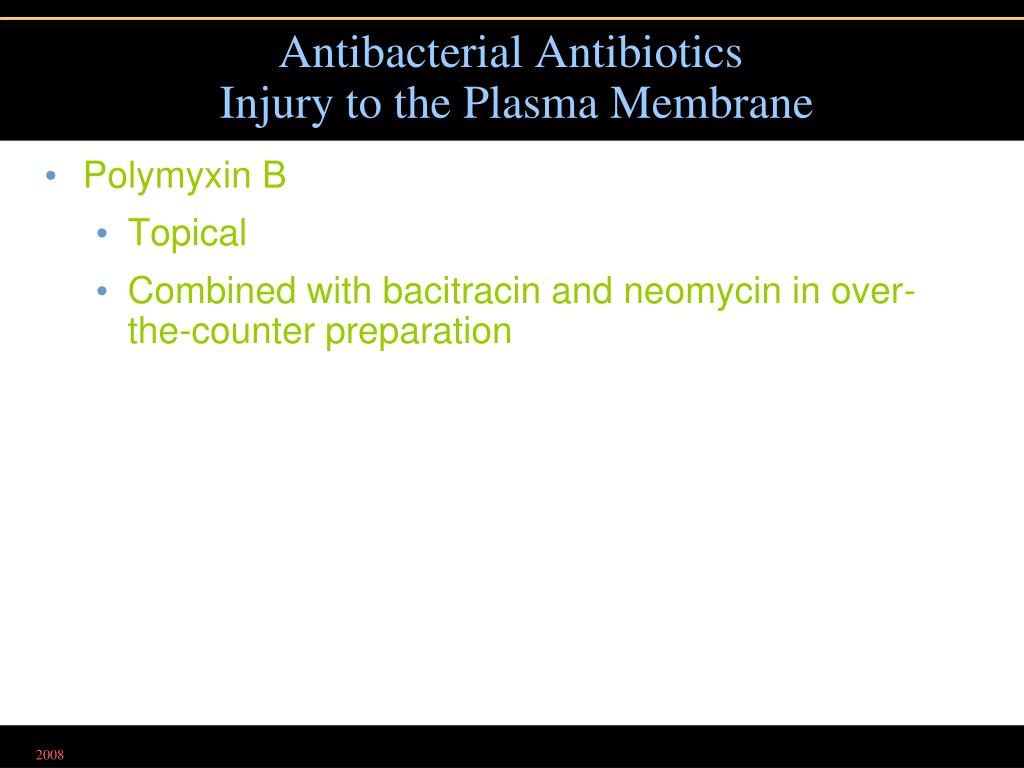 Antibacterial Antibiotics
Injury to the Plasma Membrane

• Polymyxin B
  • Topical
  • Combined with bacitracin and neomycin in over-the-counter preparation

2008